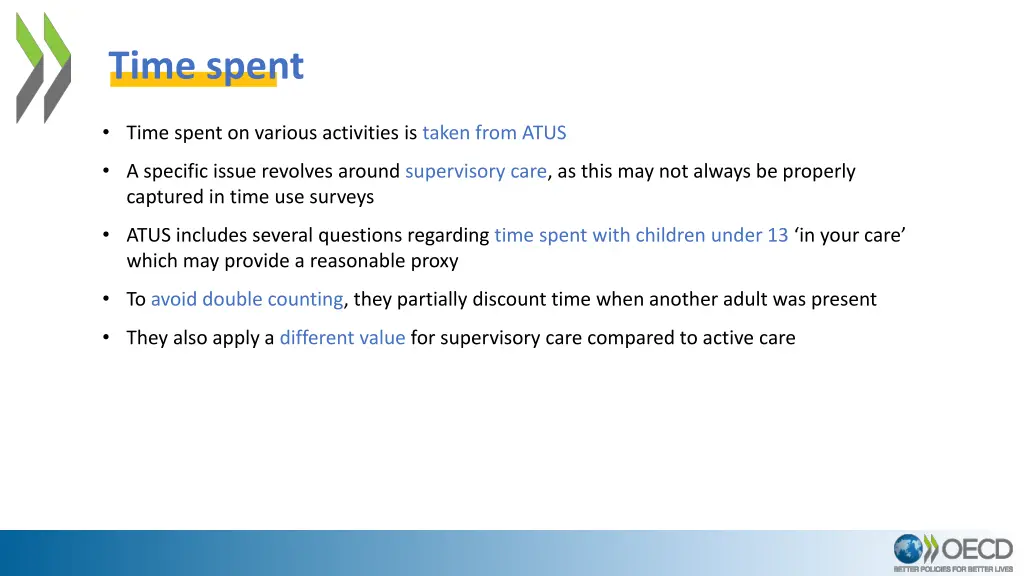 Time spent

• Time spent on various activities is taken from ATUS

• A specific issue revolves around supervisory care, as this may not always be properly captured in time use surveys

• ATUS includes several questions regarding time spent with children under 13 'in your care' which may provide a reasonable proxy

• To avoid double counting, they partially discount time when another adult was present

• They also apply a different value for supervisory care compared to active care

OECD
BETTER POLICIES FOR BETTER LIVES